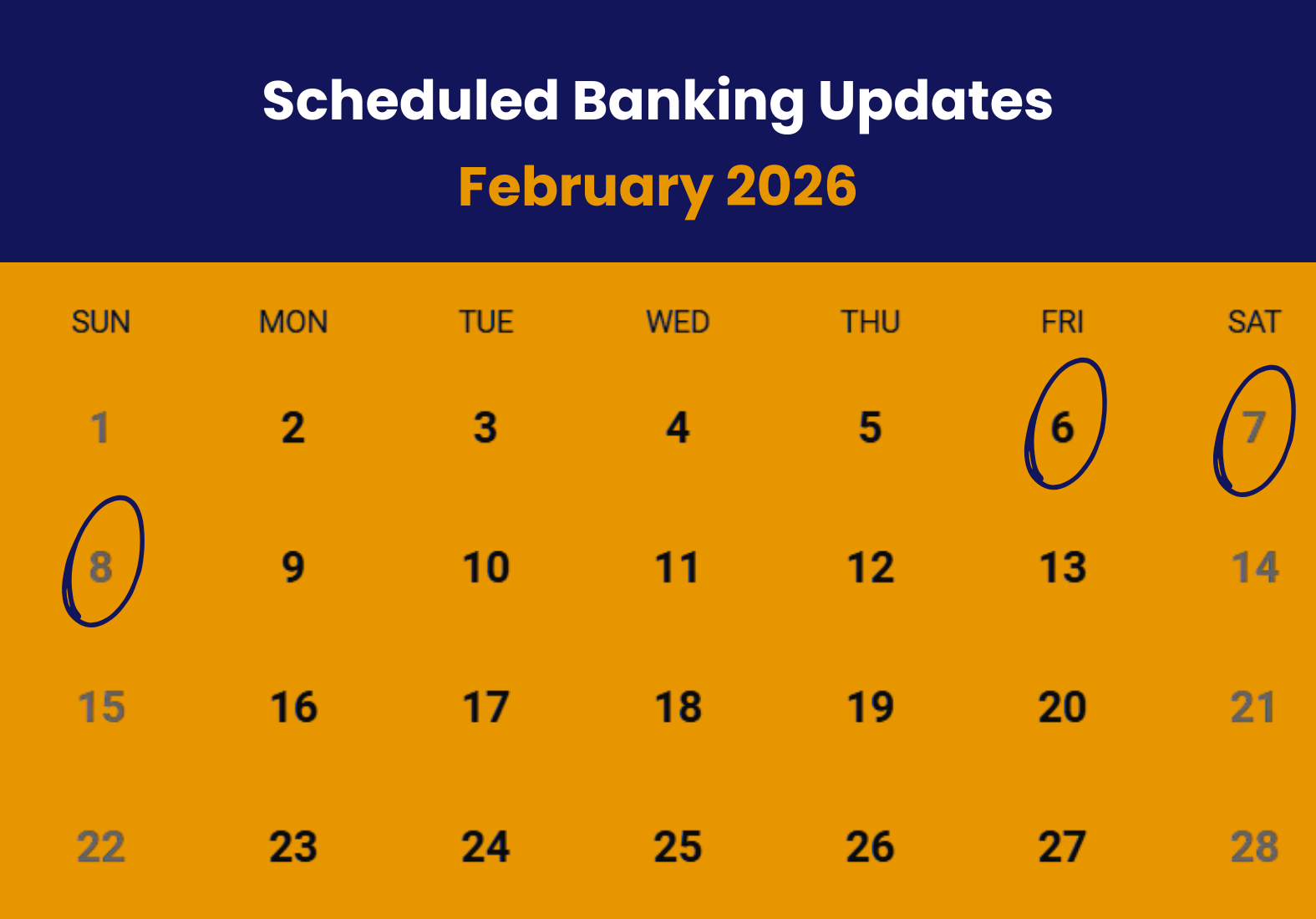 Scheduled Banking Updates
February 2026

| SUN | MON | TUE | WED | THU | FRI | SAT |
|---|---|---|---|---|---|---|
| 1 | 2 | 3 | 4 | 5 | 6 | 7 |
| 8 | 9 | 10 | 11 | 12 | 13 | 14 |
| 15 | 16 | 17 | 18 | 19 | 20 | 21 |
| 22 | 23 | 24 | 25 | 26 | 27 | 28 |